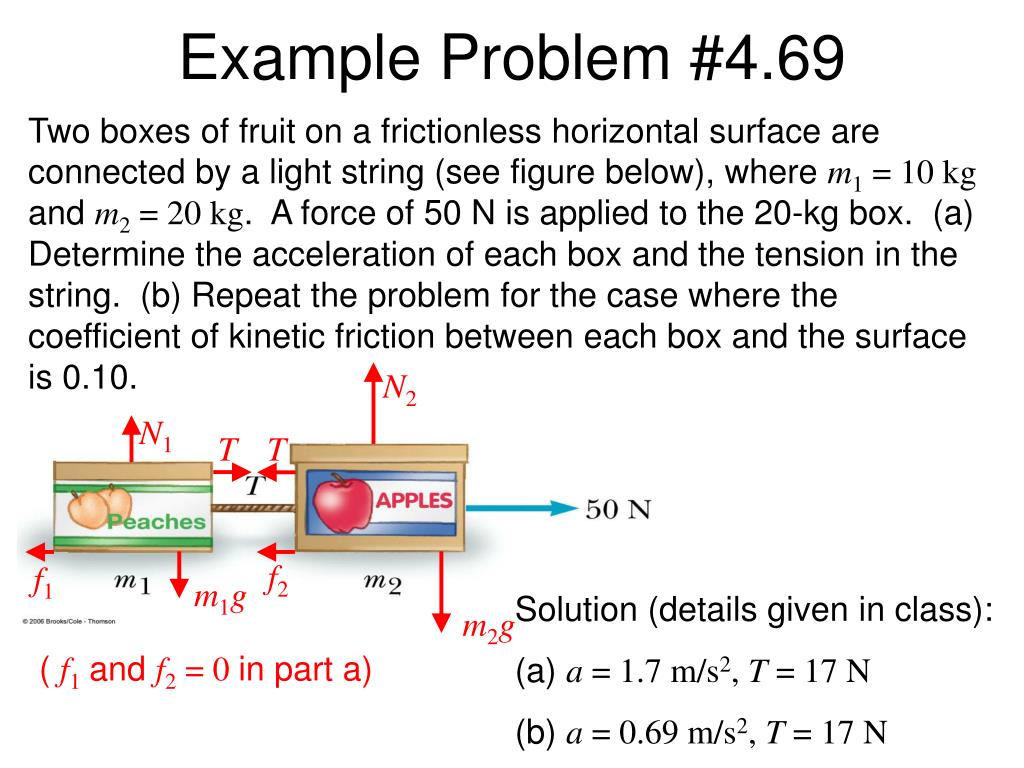 Example Problem #4.69

Two boxes of fruit on a frictionless horizontal surface are connected by a light string (see figure below), where $m_1 = 10$ kg and $m_2 = 20$ kg. A force of 50 N is applied to the 20-kg box. (a) Determine the acceleration of each box and the tension in the string. (b) Repeat the problem for the case where the coefficient of kinetic friction between each box and the surface is 0.10.

$N_2$

$N_1$

$T$ $T$

$T$

Peaches

APPLES

50 N

$f_1$ $m_1$ $m_1g$ $f_2$ $m_2$

$m_2g$

© 2006 Brooks/Cole - Thomson

( $f_1$ and $f_2 = 0$ in part a)

Solution (details given in class):

(a) $a = 1.7$ m/s$^2$, $T = 17$ N

(b) $a = 0.69$ m/s$^2$, $T = 17$ N